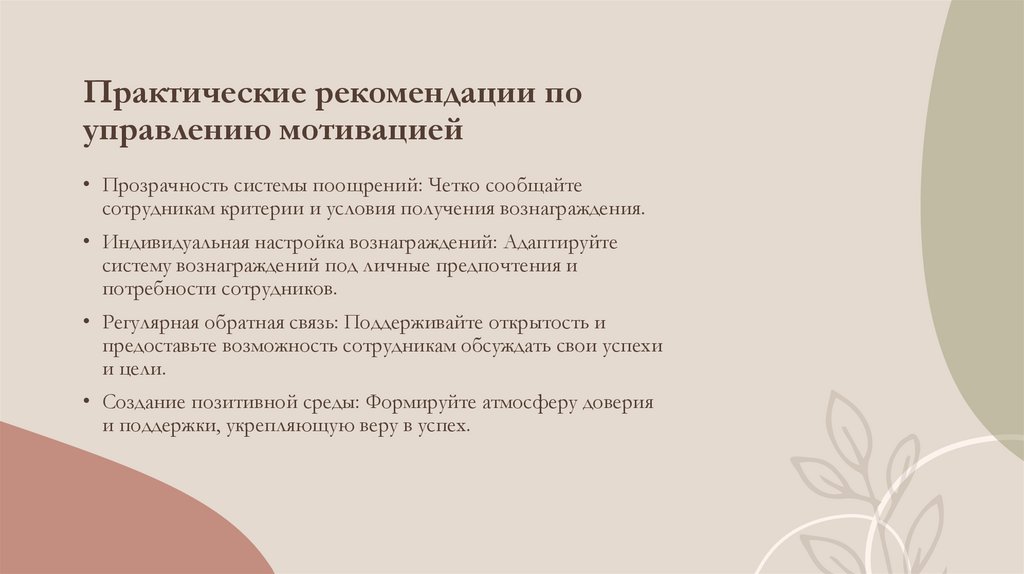 Практические рекомендации по управлению мотивацией

• Прозрачность системы поощрений: Четко сообщайте сотрудникам критерии и условия получения вознаграждения.

• Индивидуальная настройка вознаграждений: Адаптируйте систему вознаграждений под личные предпочтения и потребности сотрудников.

• Регулярная обратная связь: Поддерживайте открытость и предоставьте возможность сотрудникам обсуждать свои успехи и цели.

• Создание позитивной среды: Формируйте атмосферу доверия и поддержки, укрепляющую веру в успех.